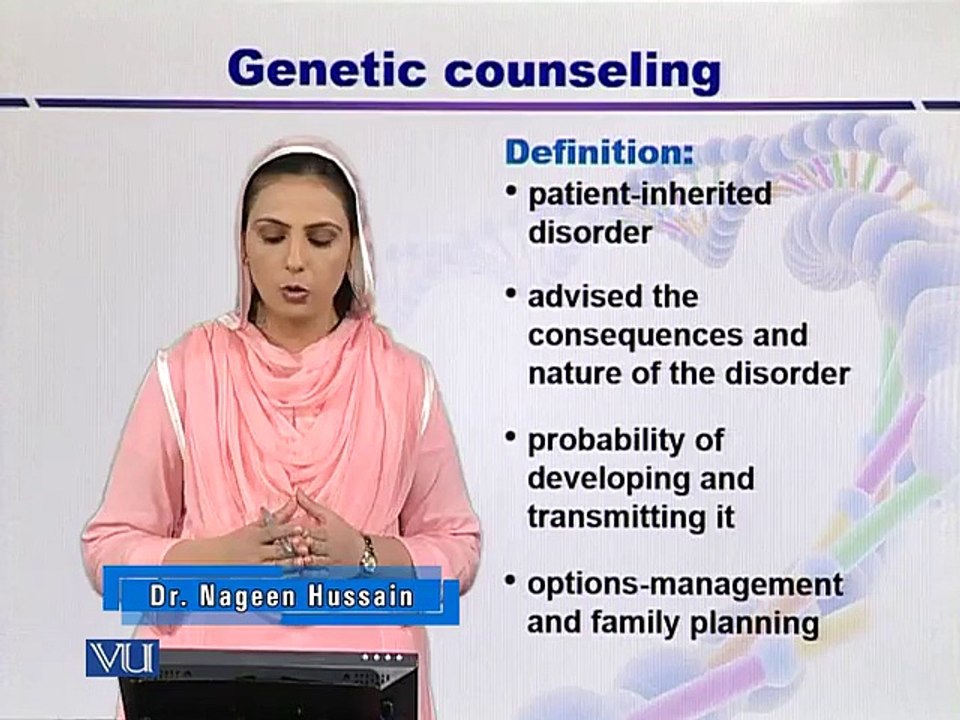 Genetic counseling

Definition:

• patient-inherited disorder

• advised the consequences and nature of the disorder

• probability of developing and transmitting it

• options-management and family planning

Dr. Nageen Hussain

VU